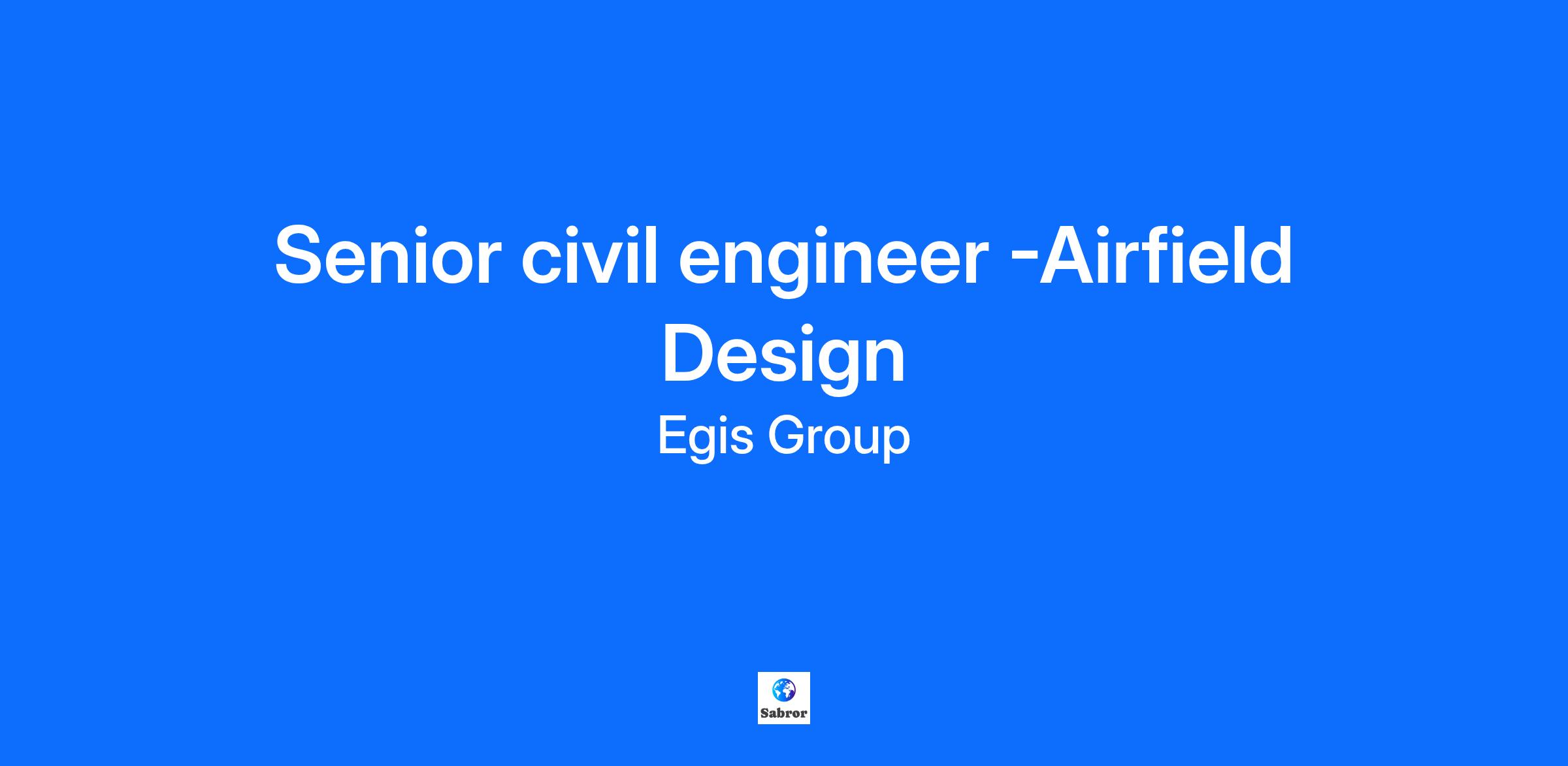 Senior civil engineer -Airfield Design

Egis Group

Sabror